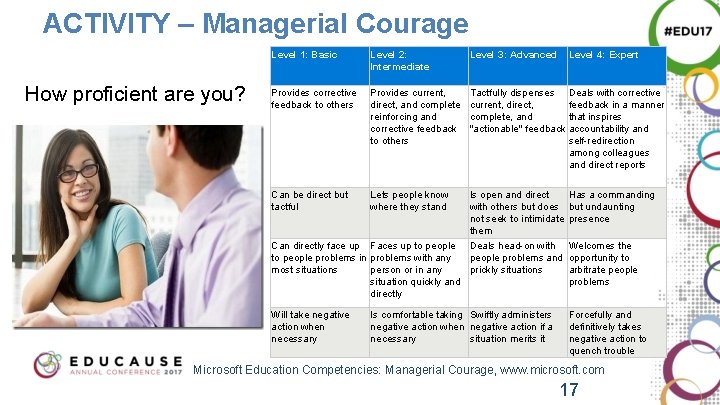 ACTIVITY – Managerial Courage

#EDU17

How proficient are you?

| Level 1: Basic | Level 2: Intermediate | Level 3: Advanced | Level 4: Expert |
|---|---|---|---|
| Provides corrective feedback to others | Provides current, direct, and complete reinforcing and corrective feedback to others | Tactfully dispenses current, direct, complete, and "actionable" feedback | Deals with corrective feedback in a manner that inspires accountability and self-redirection among colleagues and direct reports |
| Can be direct but tactful | Lets people know where they stand | Is open and direct with others but does not seek to intimidate them | Has a commanding but undaunting presence |
| Can directly face up to people problems in most situations | Faces up to people problems with any person or in any situation quickly and directly | Deals head-on with people problems and prickly situations | Welcomes the opportunity to arbitrate people problems |
| Will take negative action when necessary | Is comfortable taking negative action when necessary | Swiftly administers negative action if a situation merits it | Forcefully and definitively takes negative action to quench trouble |

EDUCAUSE ANNUAL CONFERENCE 2017

Microsoft Education Competencies: Managerial Courage, www.microsoft.com

17